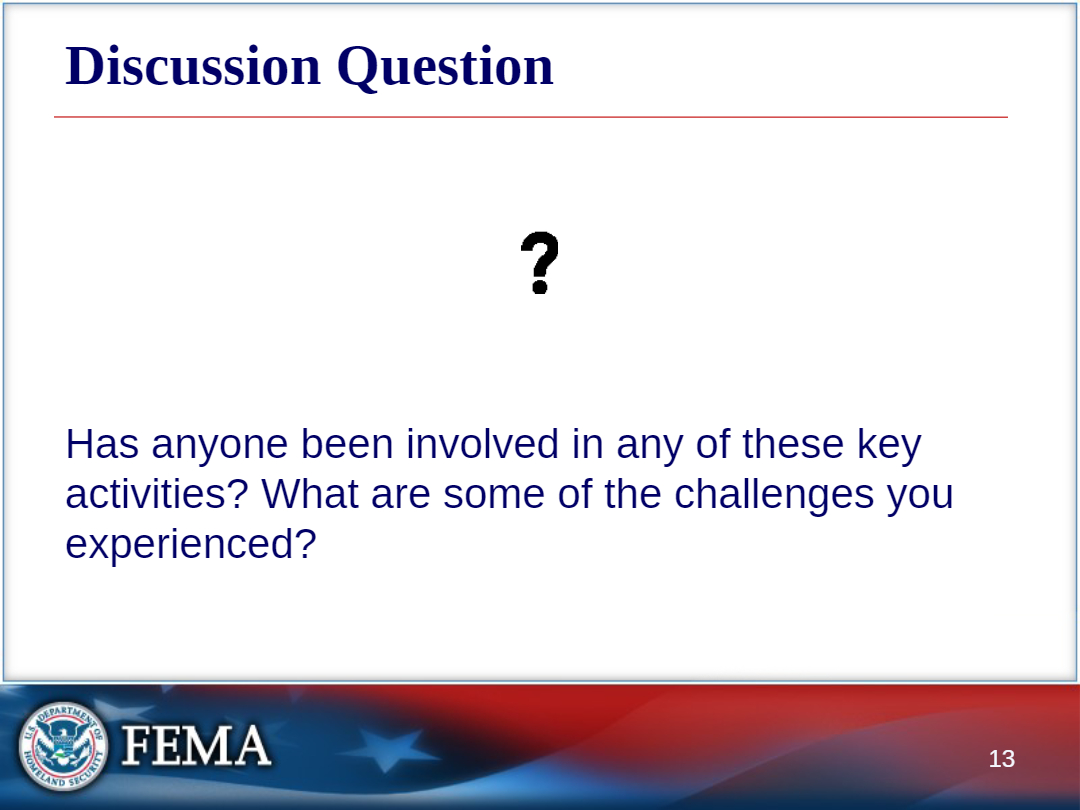 Discussion Question

?

Has anyone been involved in any of these key activities? What are some of the challenges you experienced?

U.S. DEPARTMENT OF HOMELAND SECURITY

FEMA

13